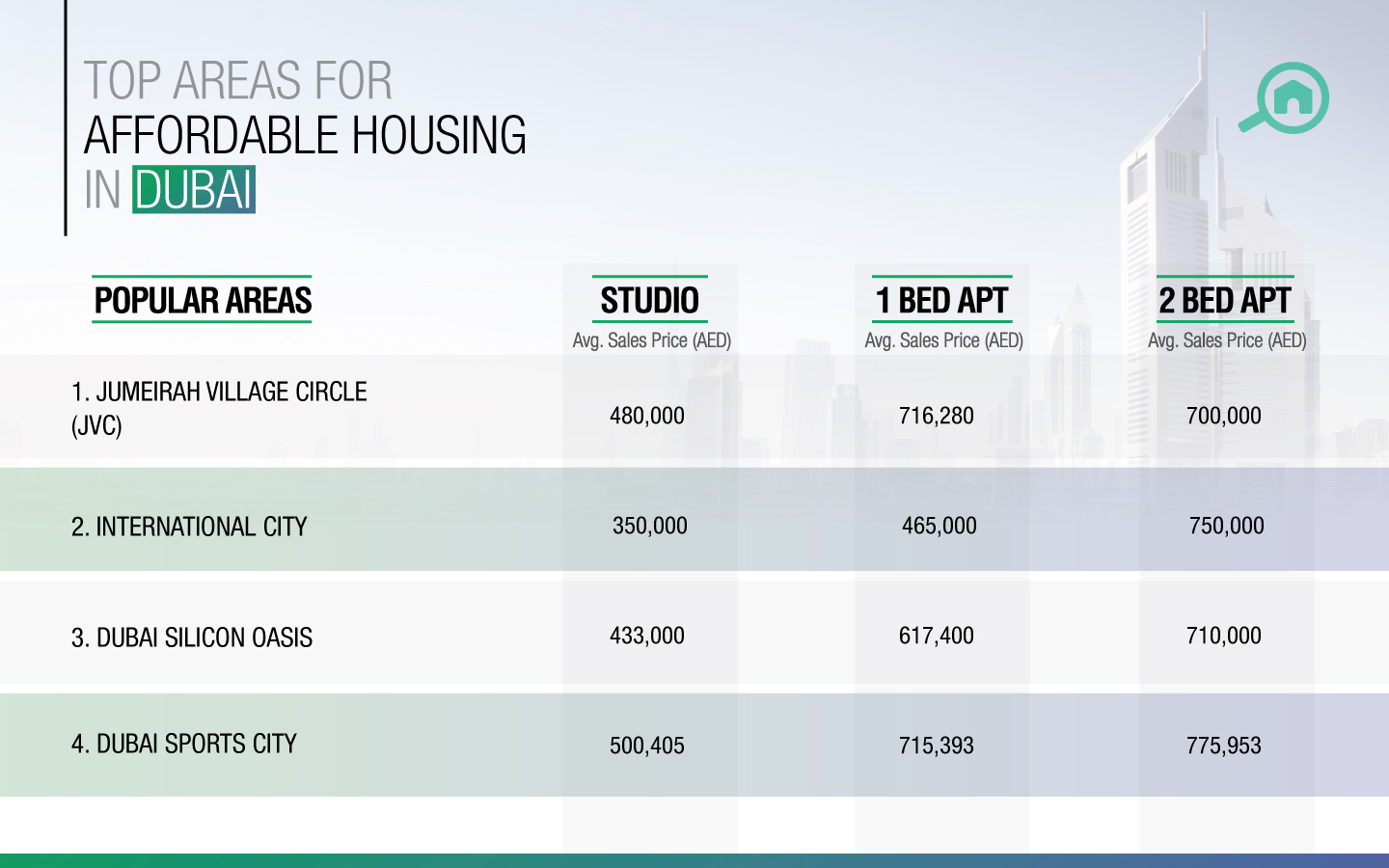 TOP AREAS FOR AFFORDABLE HOUSING IN DUBAI

| POPULAR AREAS | STUDIO Avg. Sales Price (AED) | 1 BED APT Avg. Sales Price (AED) | 2 BED APT Avg. Sales Price (AED) |
|---|---|---|---|
| 1. JUMEIRAH VILLAGE CIRCLE (JVC) | 480,000 | 716,280 | 700,000 |
| 2. INTERNATIONAL CITY | 350,000 | 465,000 | 750,000 |
| 3. DUBAI SILICON OASIS | 433,000 | 617,400 | 710,000 |
| 4. DUBAI SPORTS CITY | 500,405 | 715,393 | 775,953 |